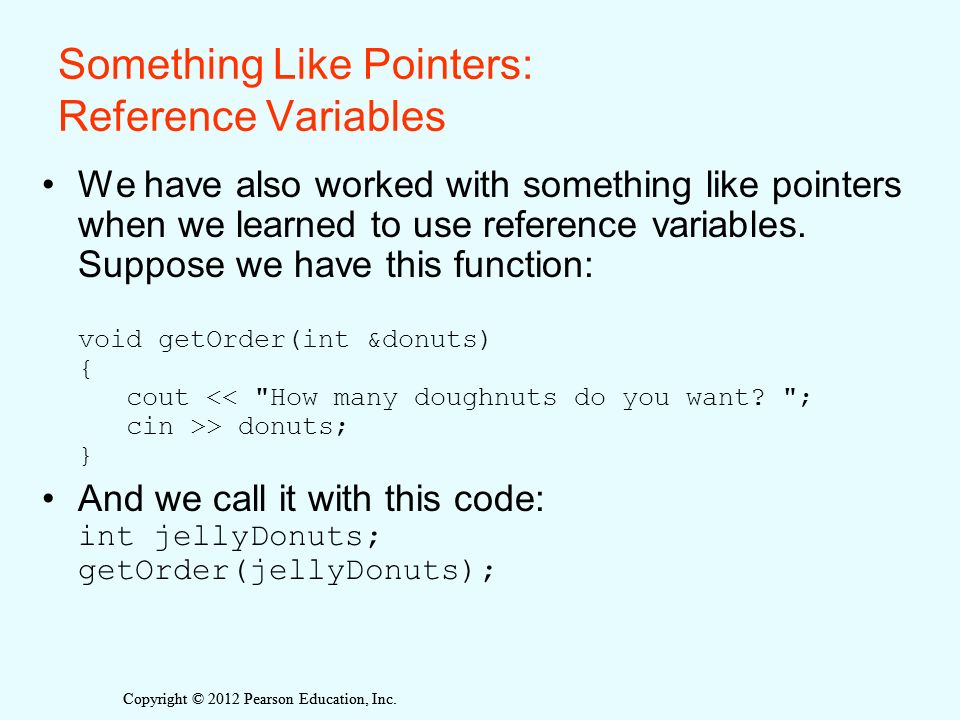 Something Like Pointers: Reference Variables

• We have also worked with something like pointers when we learned to use reference variables. Suppose we have this function:

void getOrder(int &donuts)
{
   cout << "How many doughnuts do you want? ";
   cin >> donuts;
}

• And we call it with this code:
int jellyDonuts;
getOrder(jellyDonuts);

Copyright © 2012 Pearson Education, Inc.